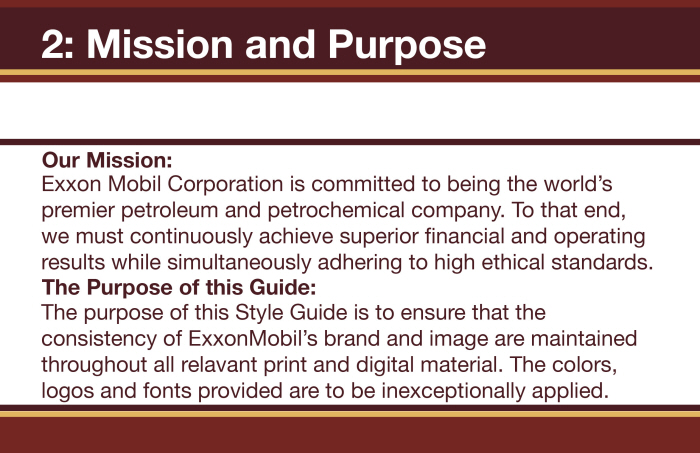 2: Mission and Purpose

Our Mission:
Exxon Mobil Corporation is committed to being the world's premier petroleum and petrochemical company. To that end, we must continuously achieve superior financial and operating results while simultaneously adhering to high ethical standards.

The Purpose of this Guide:
The purpose of this Style Guide is to ensure that the consistency of ExxonMobil's brand and image are maintained throughout all relavant print and digital material. The colors, logos and fonts provided are to be inexceptionally applied.